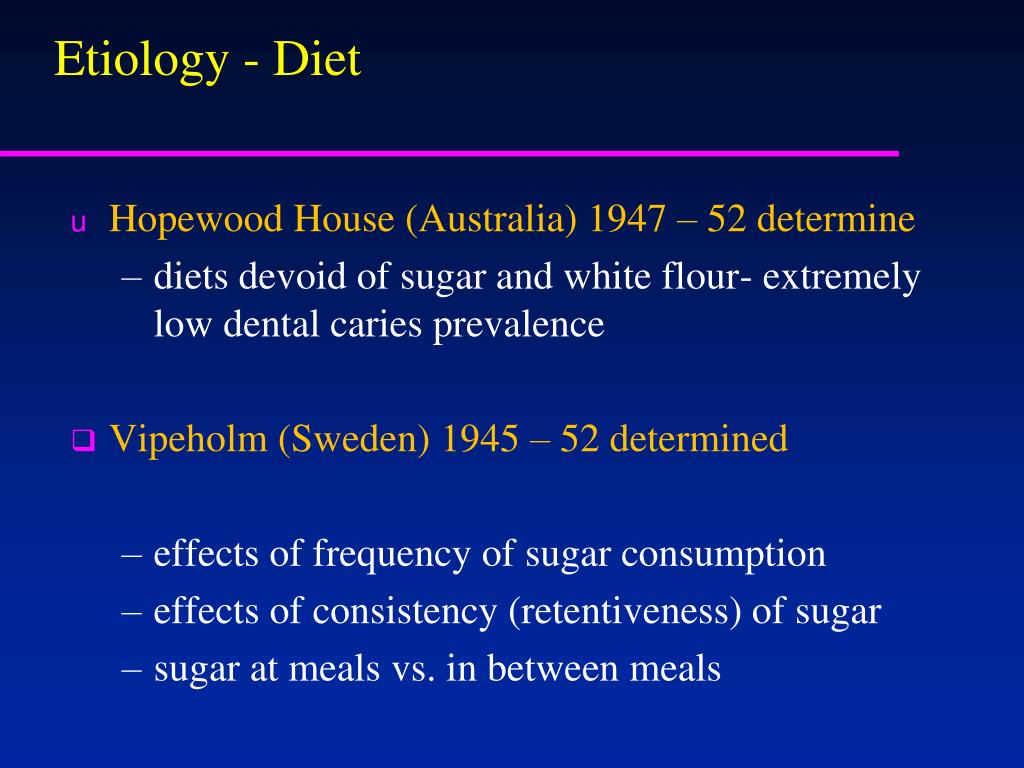 Etiology - Diet

u Hopewood House (Australia) 1947 – 52 determine
– diets devoid of sugar and white flour- extremely low dental caries prevalence

❑ Vipeholm (Sweden) 1945 – 52 determined

– effects of frequency of sugar consumption
– effects of consistency (retentiveness) of sugar
– sugar at meals vs. in between meals